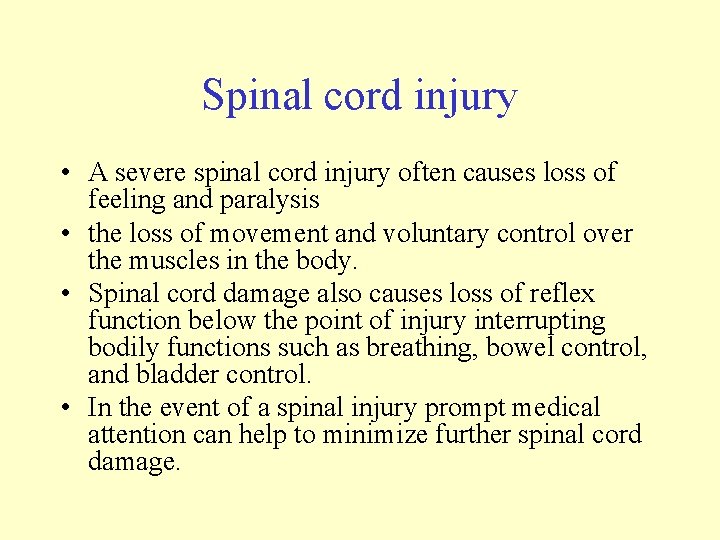 Spinal cord injury

• A severe spinal cord injury often causes loss of feeling and paralysis
• the loss of movement and voluntary control over the muscles in the body.
• Spinal cord damage also causes loss of reflex function below the point of injury interrupting bodily functions such as breathing, bowel control, and bladder control.
• In the event of a spinal injury prompt medical attention can help to minimize further spinal cord damage.